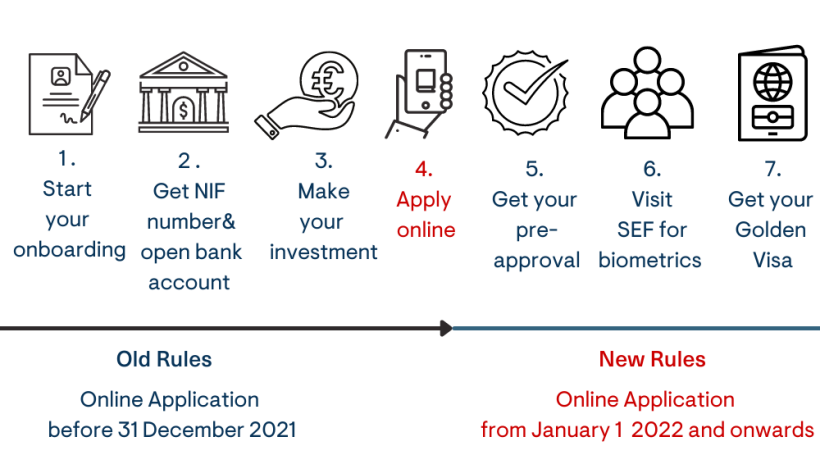 1.
Start your onboarding

2.
Get NIF number& open bank account

3.
Make your investment

4.
Apply online

5.
Get your pre-approval

6.
Visit SEF for biometrics

7.
Get your Golden Visa

Old Rules

Online Application before 31 December 2021

New Rules

Online Application from January 1 2022 and onwards